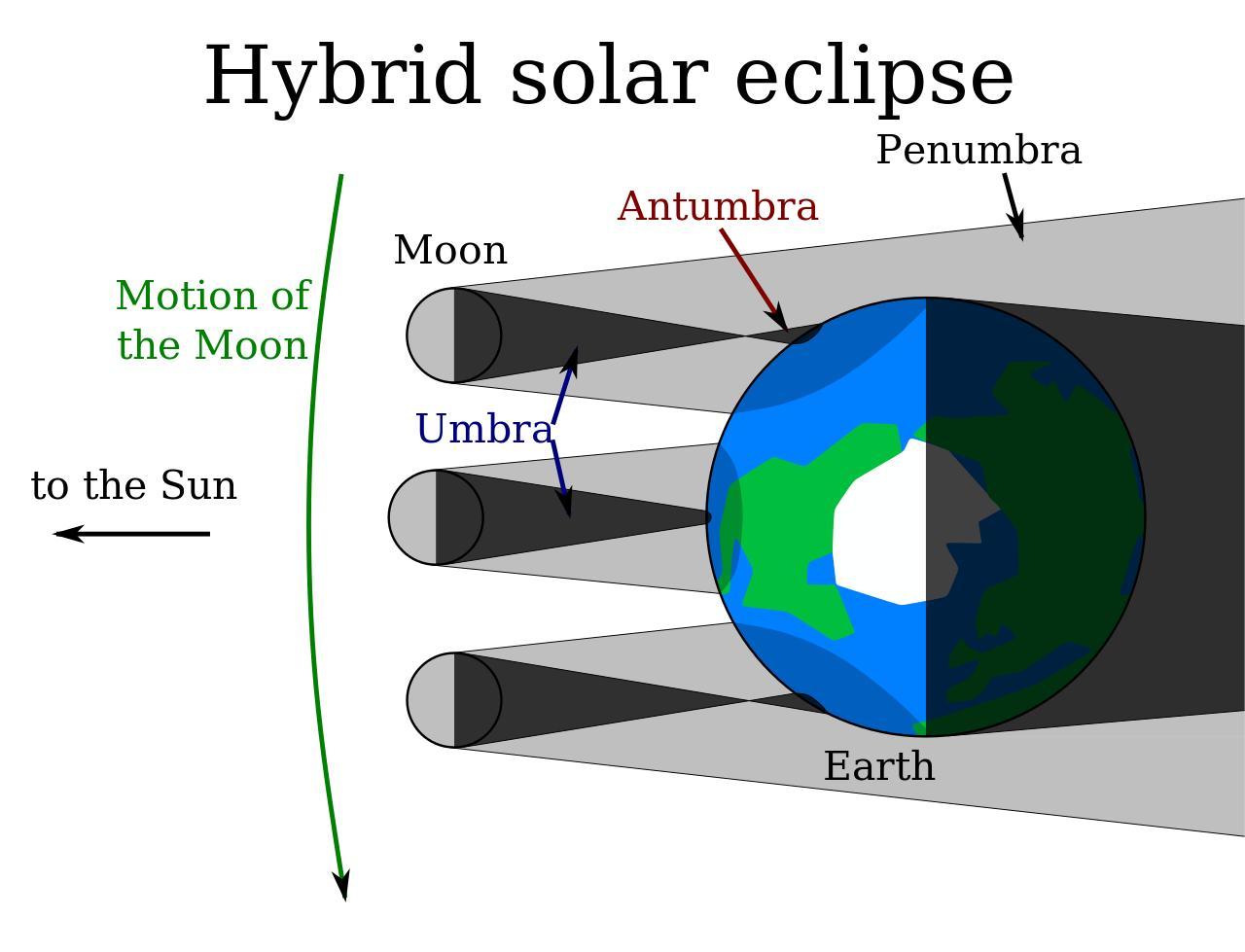 Hybrid solar eclipse

Penumbra

Antumbra

Moon

Motion of the Moon

Umbra

to the Sun

Earth